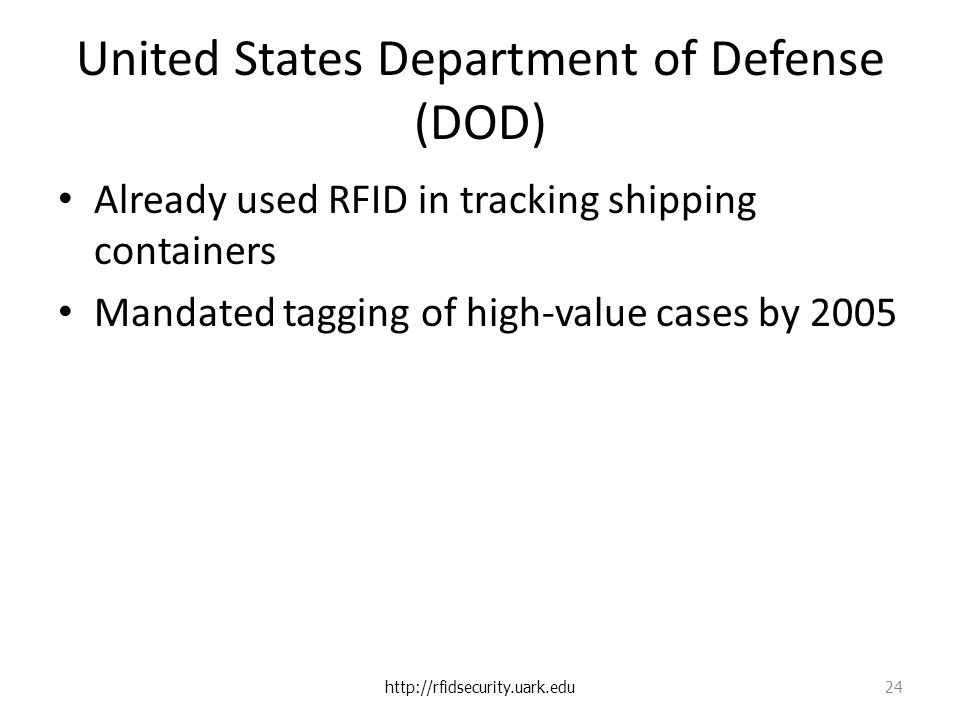 United States Department of Defense (DOD)

• Already used RFID in tracking shipping containers
• Mandated tagging of high-value cases by 2005

http://rfidsecurity.uark.edu

24